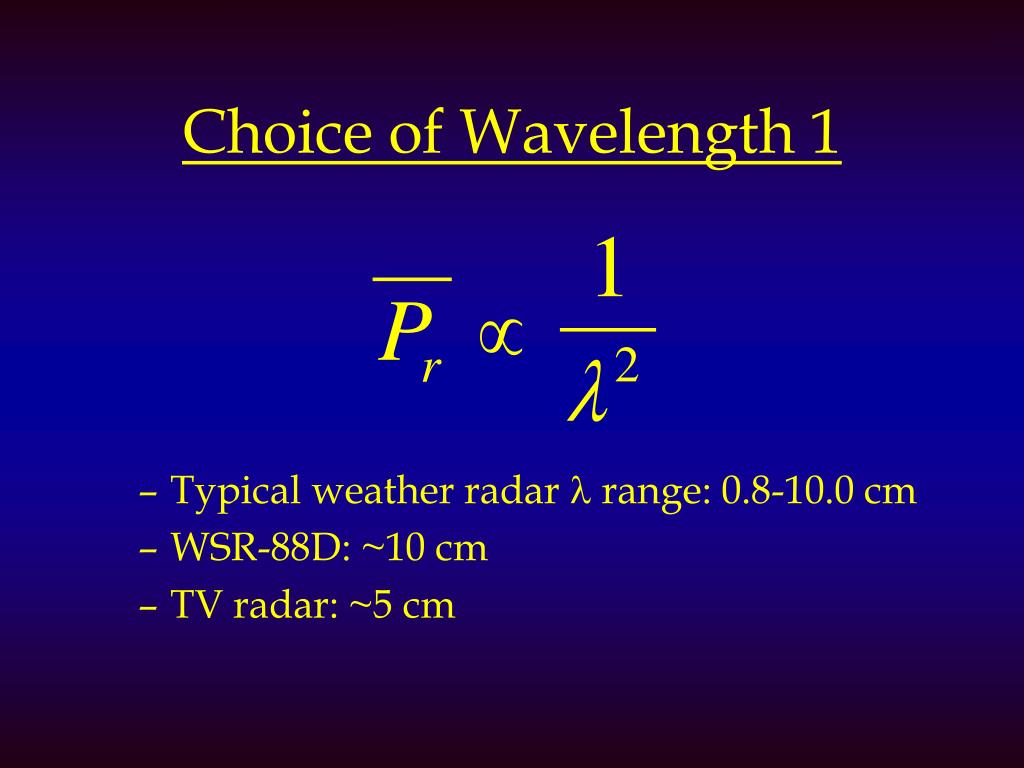 Choice of Wavelength 1

$\overline{P_r} \propto \frac{1}{\lambda^2}$

– Typical weather radar $\lambda$ range: 0.8-10.0 cm
– WSR-88D: ~10 cm
– TV radar: ~5 cm